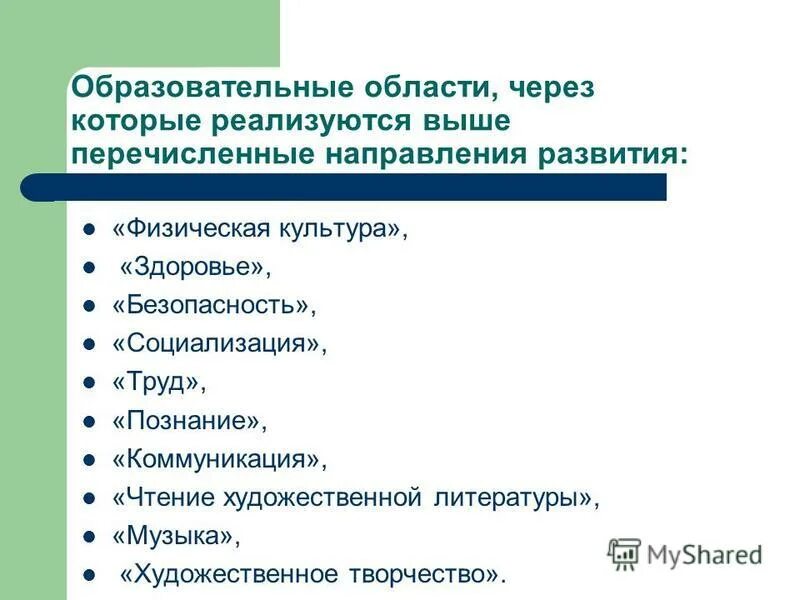 Образовательные области, через которые реализуются выше перечисленные направления развития:

- «Физическая культура»,
- «Здоровье»,
- «Безопасность»,
- «Социализация»,
- «Труд»,
- «Познание»,
- «Коммуникация»,
- «Чтение художественной литературы»,
- «Музыка»,
- «Художественное творчество».

MyShared